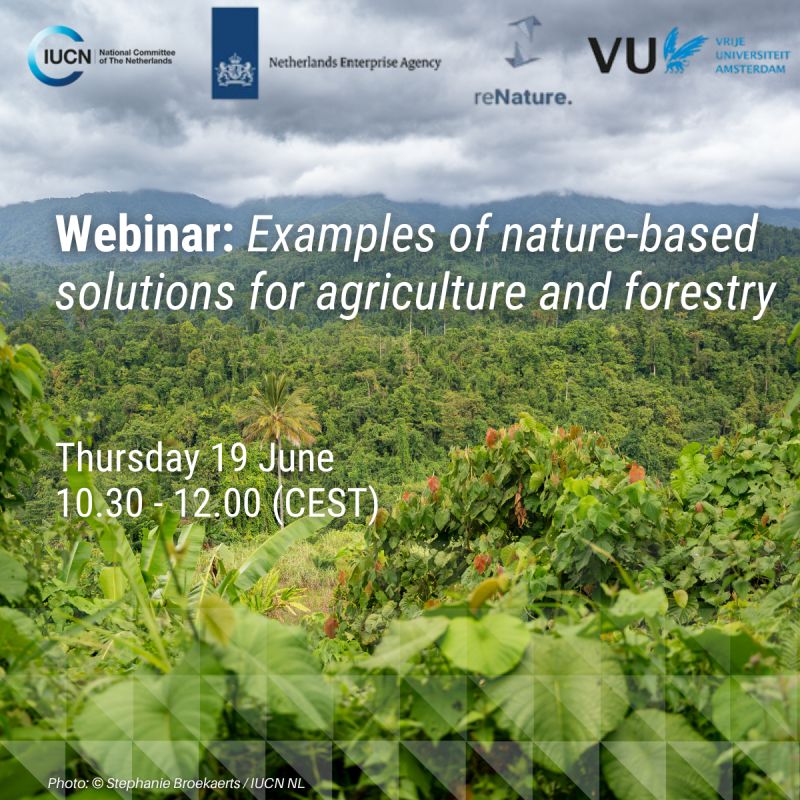 IUCN National Committee of The Netherlands

Netherlands Enterprise Agency

reNature.

VU VRIJE UNIVERSITEIT AMSTERDAM

Webinar: Examples of nature-based solutions for agriculture and forestry

Thursday 19 June
10.30 - 12.00 (CEST)

Photo: © Stephanie Broekaerts / IUCN NL